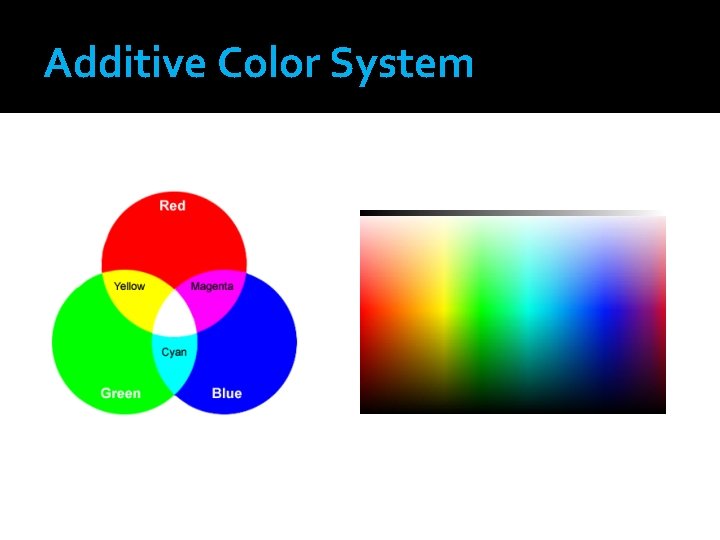 Additive Color System

Red
Yellow
Magenta
Cyan
Green
Blue